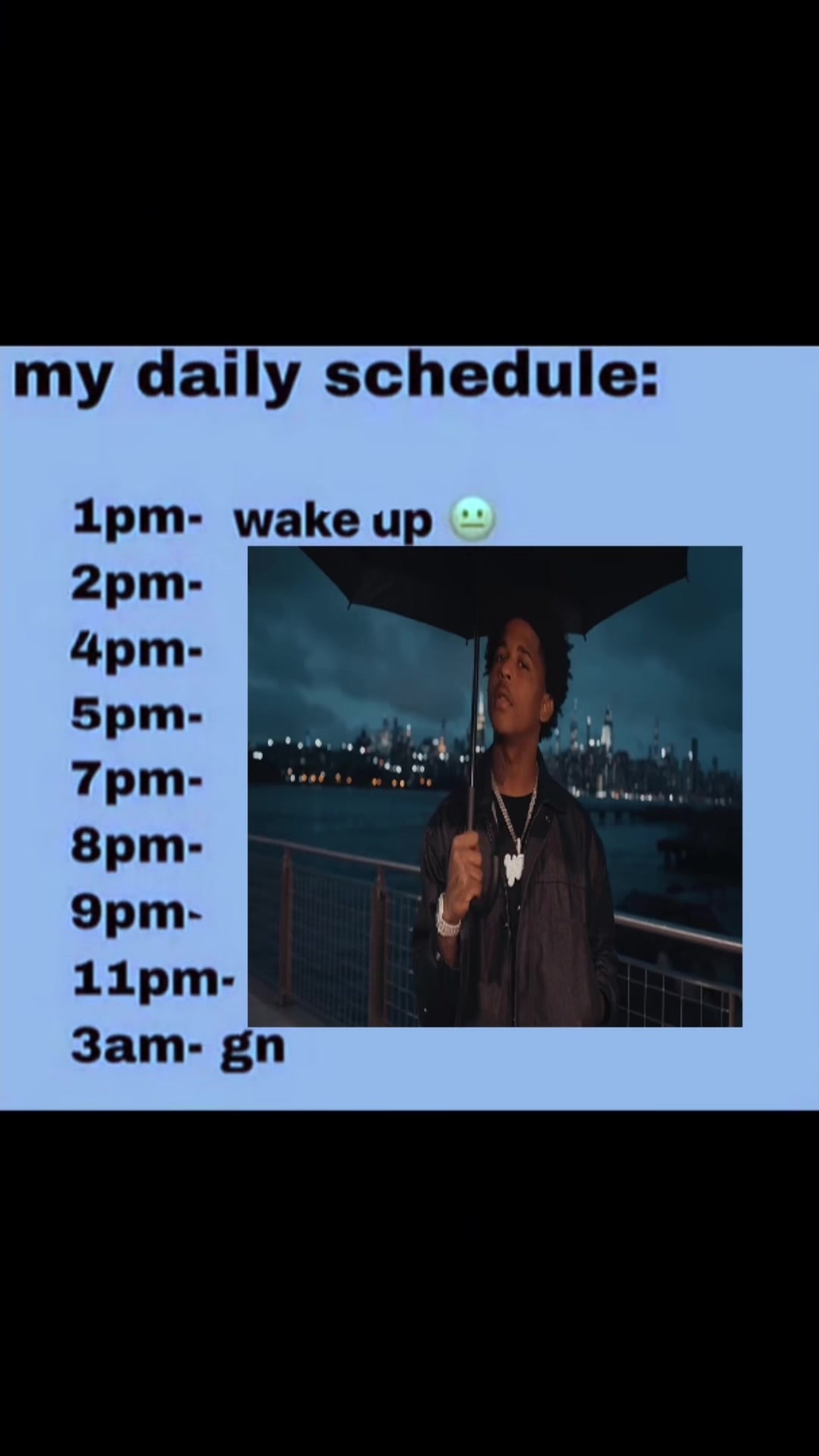 my daily schedule:

1pm- wake up 😐
2pm-
4pm-
5pm-
7pm-
8pm-
9pm-
11pm-
3am- gn